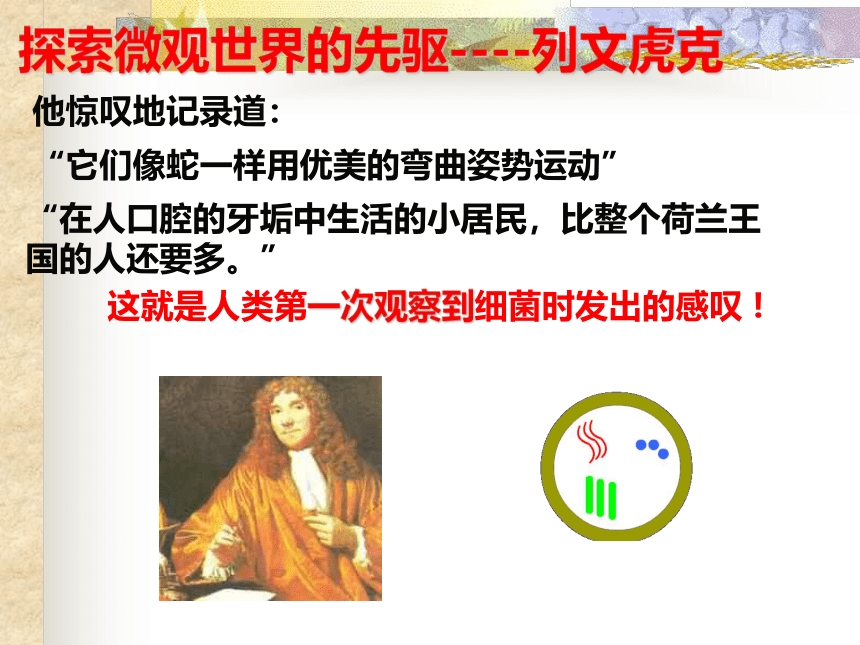 探索微观世界的先驱----列文虎克

他惊叹地记录道：

“它们像蛇一样用优美的弯曲姿势运动”

“在人口腔的牙垢中生活的小居民，比整个荷兰王国的人还要多。”

这就是人类第一次观察到细菌时发出的感叹！